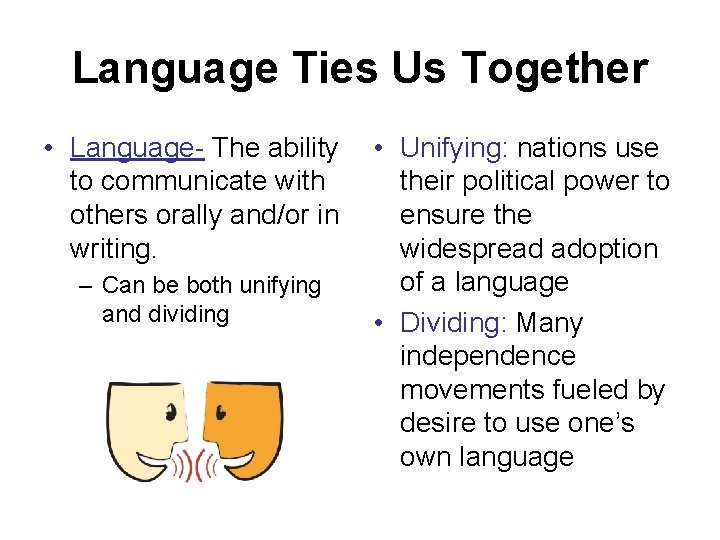 Language Ties Us Together

• Language- The ability to communicate with others orally and/or in writing.
– Can be both unifying and dividing

• Unifying: nations use their political power to ensure the widespread adoption of a language

• Dividing: Many independence movements fueled by desire to use one's own language